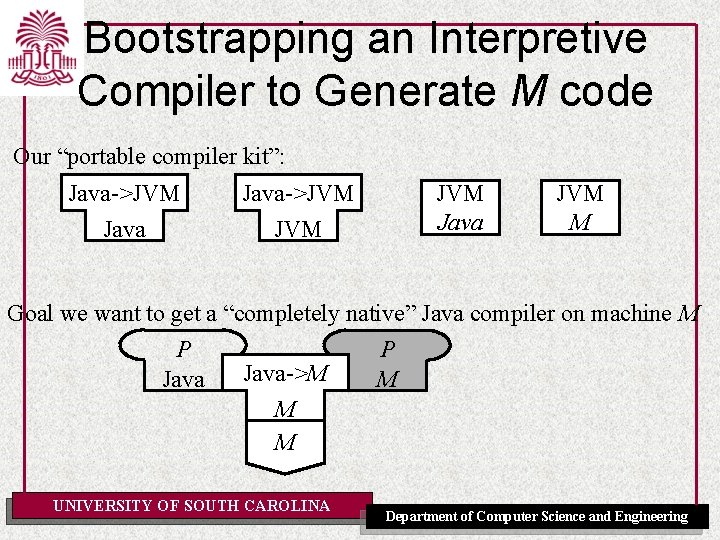 1801

Bootstrapping an Interpretive Compiler to Generate M code

Our “portable compiler kit”:

Java->JVM
Java

Java->JVM
JVM

JVM
Java

JVM
M

Goal we want to get a “completely native” Java compiler on machine M

P
Java

Java->M
M

P
M

M

UNIVERSITY OF SOUTH CAROLINA

Department of Computer Science and Engineering